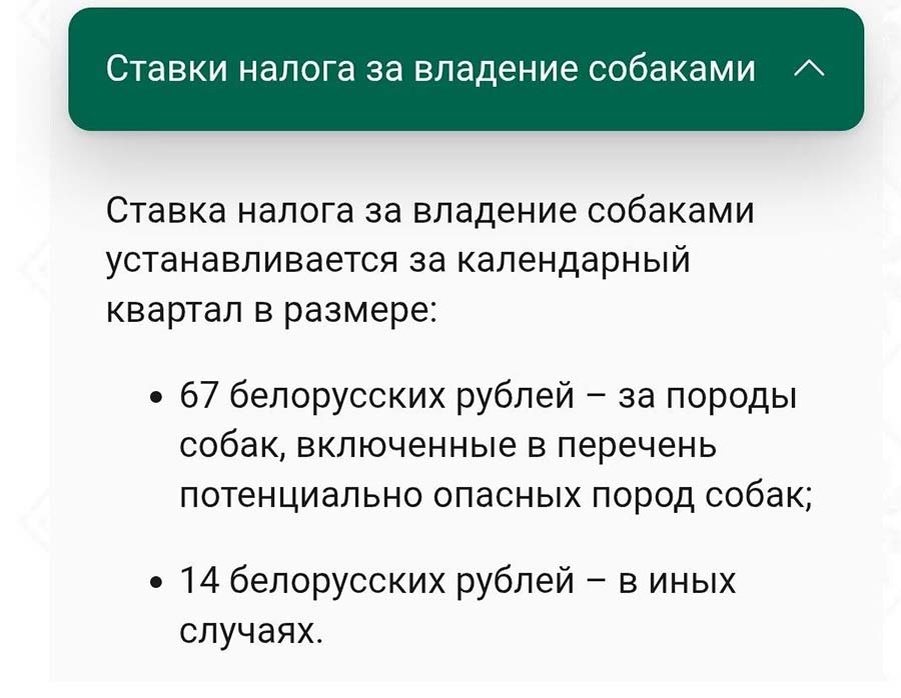 Ставки налога за владение собаками

Ставка налога за владение собаками устанавливается за календарный квартал в размере:

• 67 белорусских рублей – за породы собак, включенные в перечень потенциально опасных пород собак;

• 14 белорусских рублей – в иных случаях.